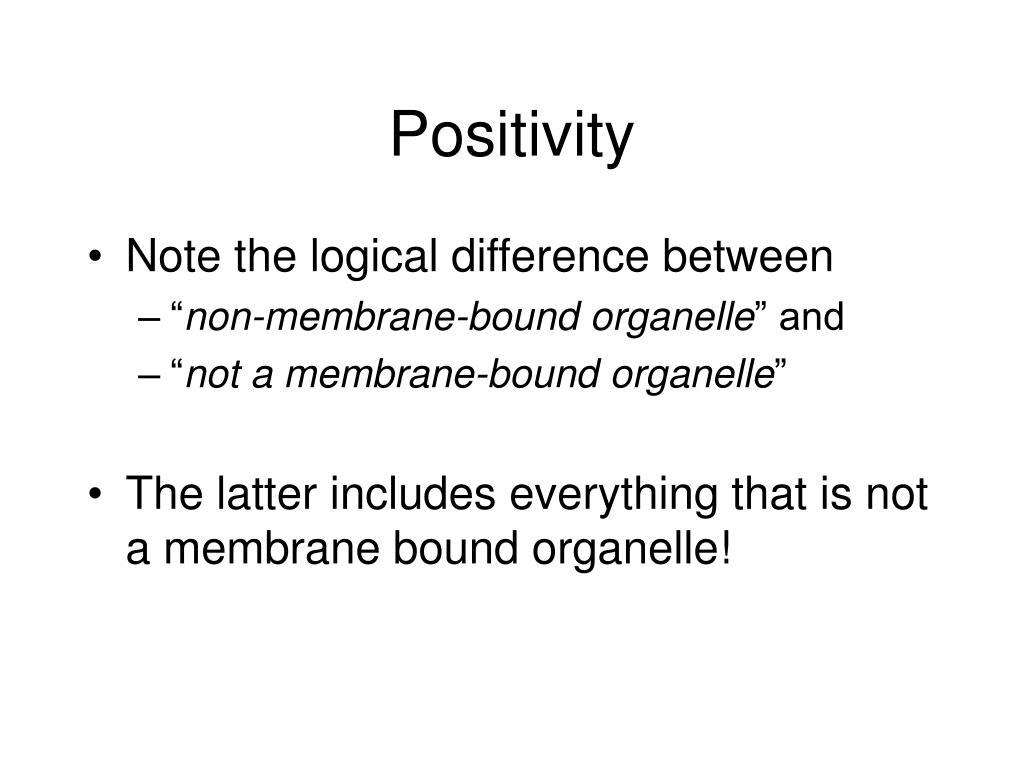 Positivity

• Note the logical difference between
– “non-membrane-bound organelle” and
– “not a membrane-bound organelle”

• The latter includes everything that is not a membrane bound organelle!